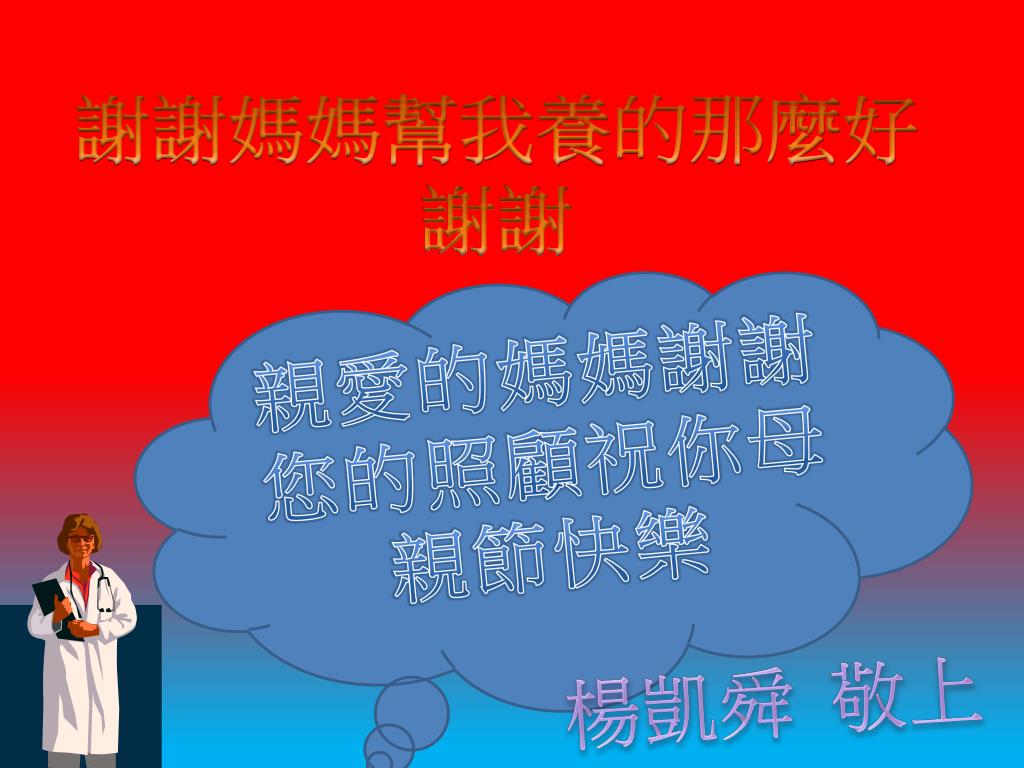 謝謝媽媽幫我養的那麼好謝謝

親愛的媽媽謝謝您的照顧祝你母親節快樂

楊凱舜 敬上